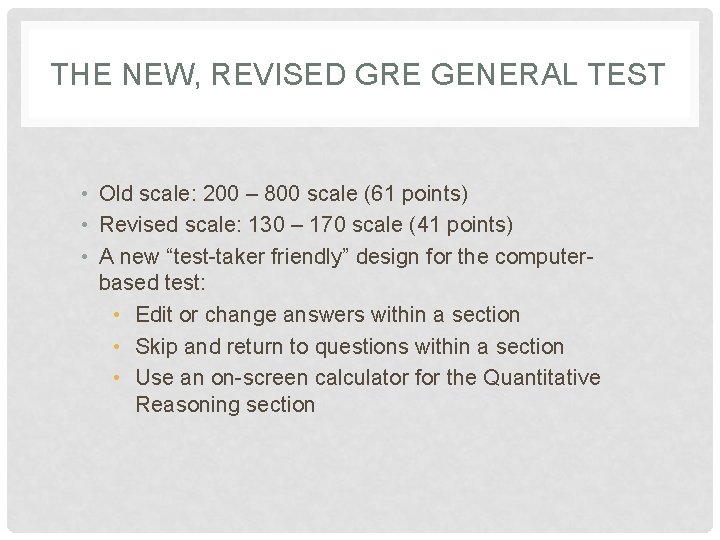 THE NEW, REVISED GRE GENERAL TEST

• Old scale: 200 – 800 scale (61 points)
• Revised scale: 130 – 170 scale (41 points)
• A new “test-taker friendly” design for the computer-based test:
  • Edit or change answers within a section
  • Skip and return to questions within a section
  • Use an on-screen calculator for the Quantitative Reasoning section